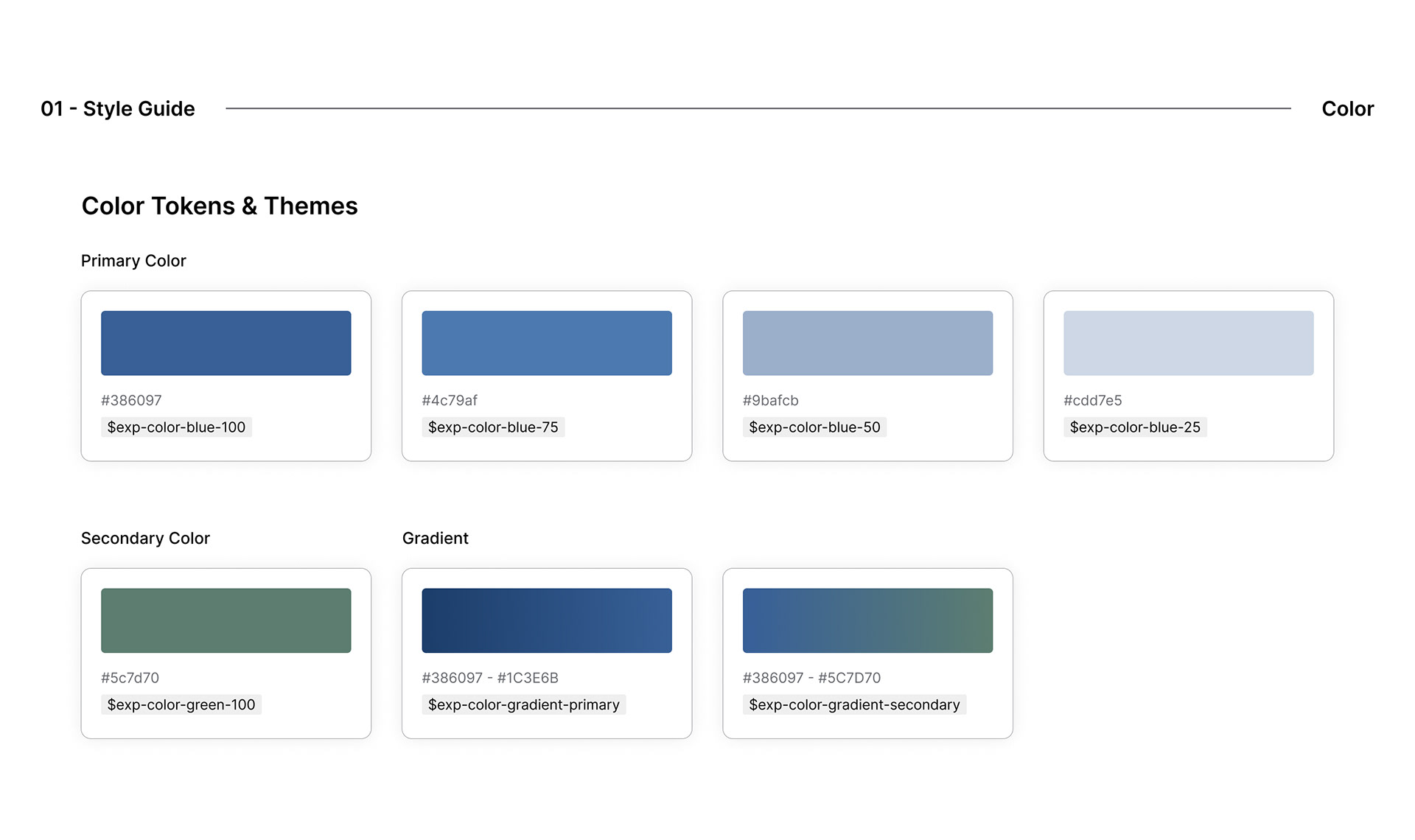 01 - Style Guide

Color

Color Tokens & Themes

Primary Color

#386097
\$exp-color-blue-100

#4c79af
\$exp-color-blue-75

#9bafcb
\$exp-color-blue-50

#cdd7e5
\$exp-color-blue-25

Secondary Color

#5c7d70
\$exp-color-green-100

Gradient

#386097 - #1C3E6B
\$exp-color-gradient-primary

#386097 - #5C7D70
\$exp-color-gradient-secondary